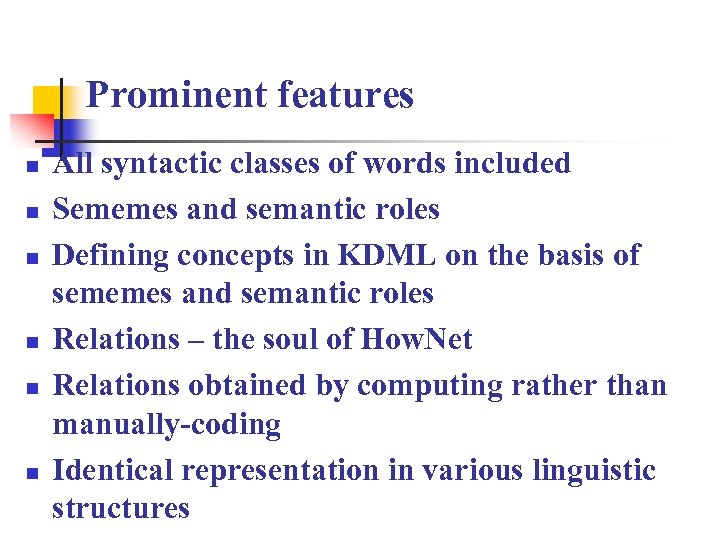 Prominent features

- All syntactic classes of words included
- Sememes and semantic roles
- Defining concepts in KDML on the basis of sememes and semantic roles
- Relations – the soul of HowNet
- Relations obtained by computing rather than manually-coding
- Identical representation in various linguistic structures